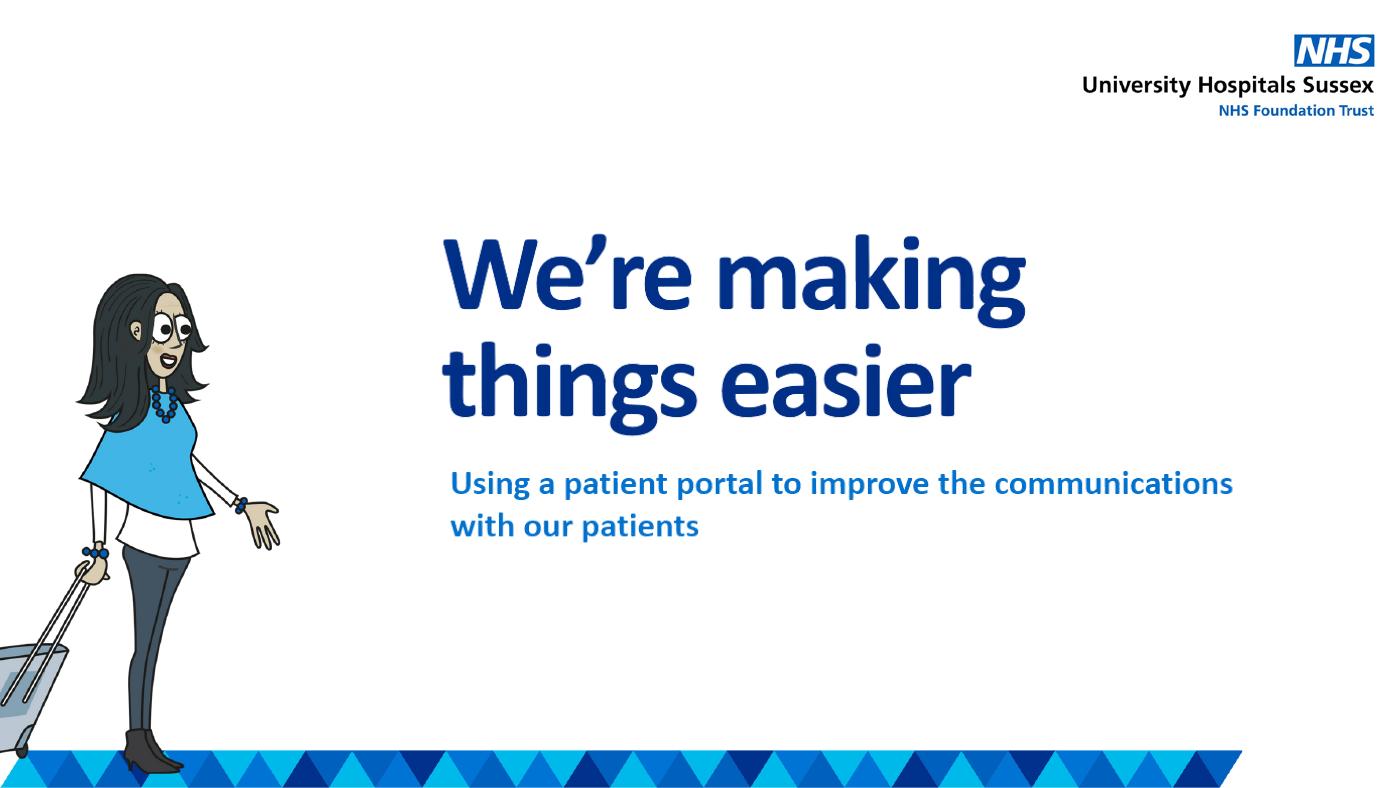 NHS
University Hospitals Sussex
NHS Foundation Trust

We’re making things easier

Using a patient portal to improve the communications with our patients